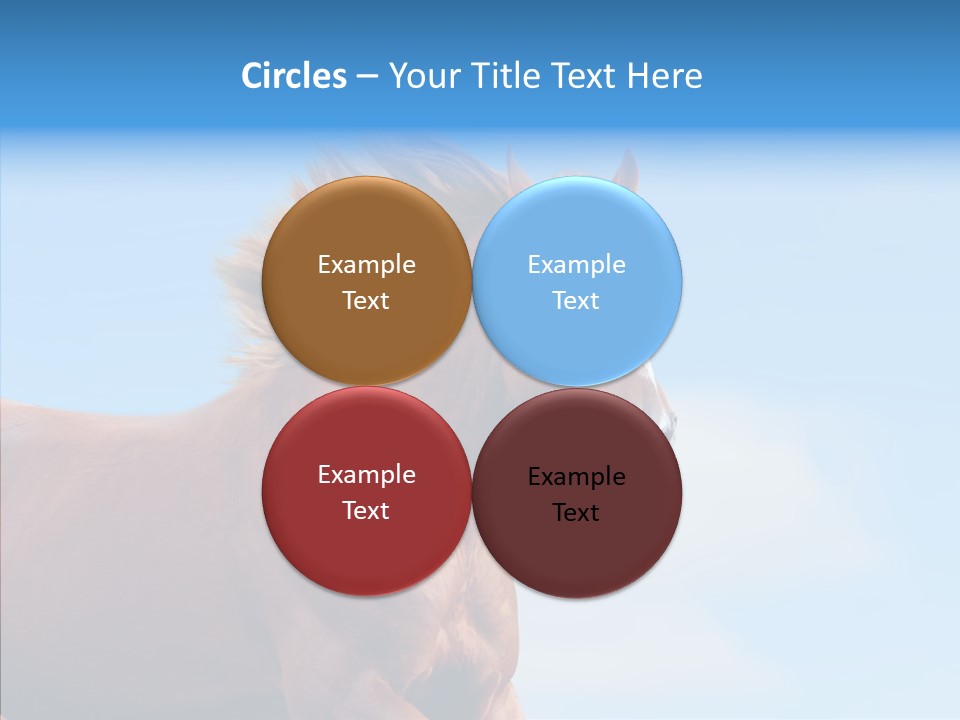 Circles – Your Title Text Here

Example Text

Example Text

Example Text

Example Text